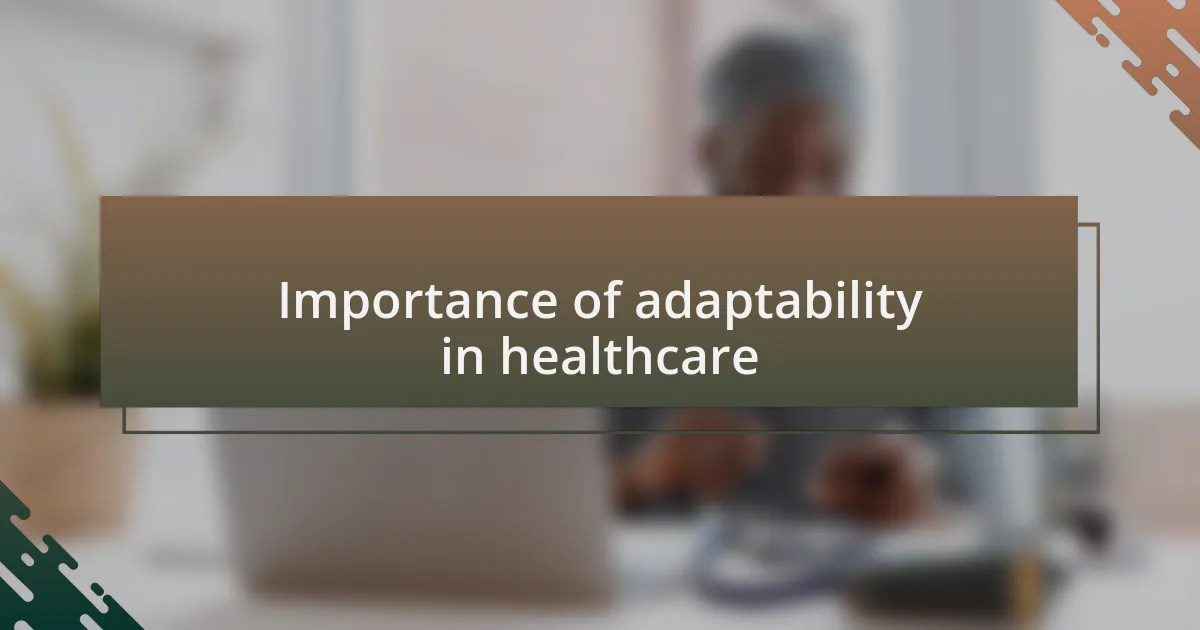 Importance of adaptability in healthcare